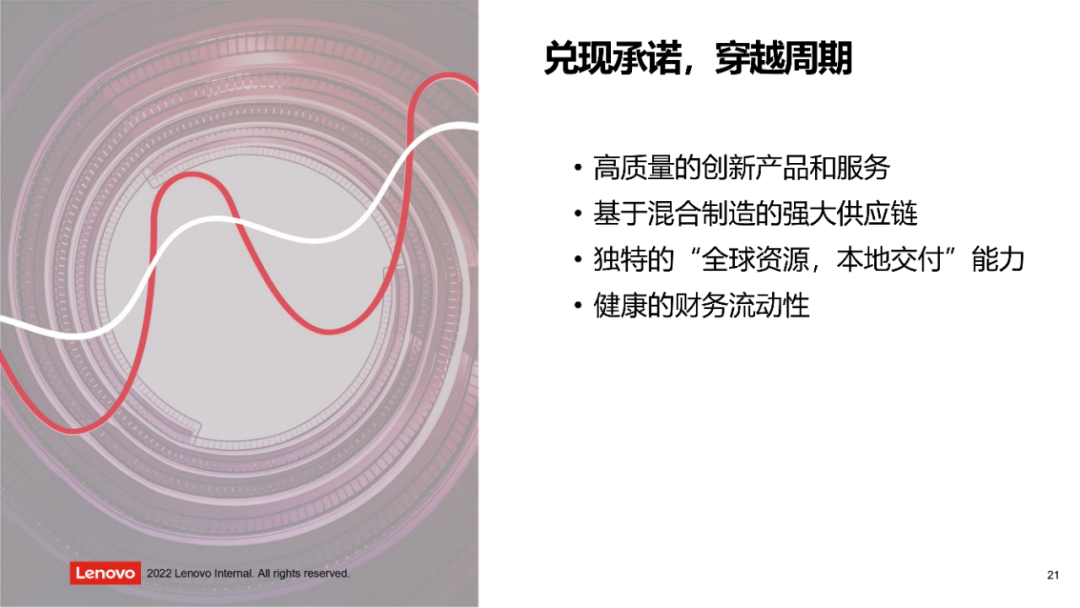 兑现承诺，穿越周期

• 高质量的创新产品和服务
• 基于混合制造的强大供应链
• 独特的“全球资源，本地交付”能力
• 健康的财务流动性

Lenovo 2022 Lenovo Internal. All rights reserved.

21